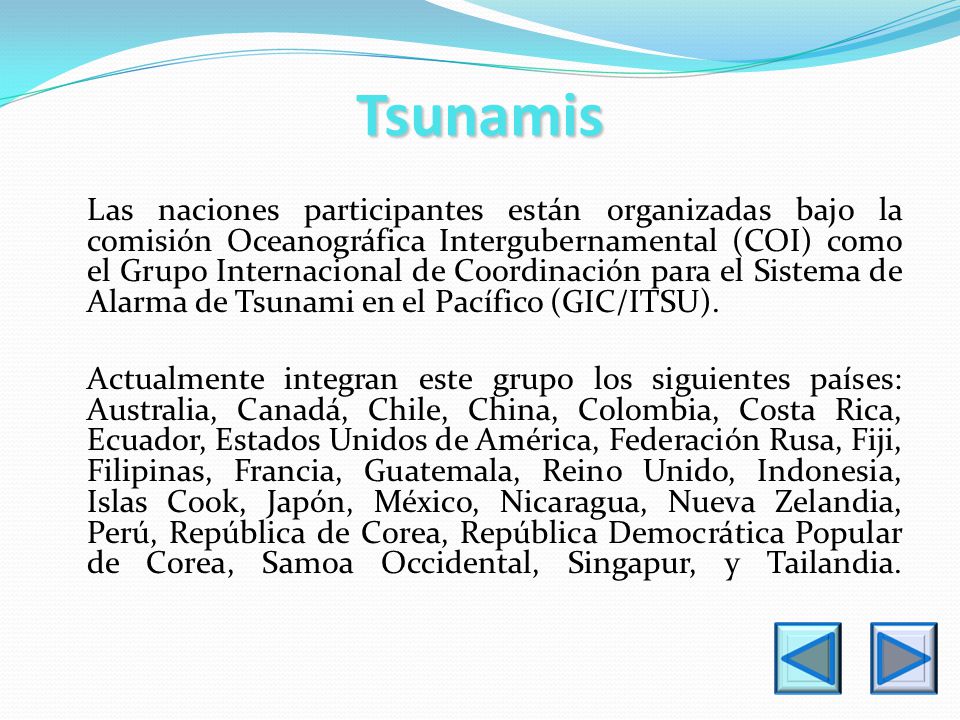 Tsunamis

Las naciones participantes están organizadas bajo la comisión Oceanográfica Intergubernamental (COI) como el Grupo Internacional de Coordinación para el Sistema de Alarma de Tsunami en el Pacífico (GIC/ITSU).

Actualmente integran este grupo los siguientes países: Australia, Canadá, Chile, China, Colombia, Costa Rica, Ecuador, Estados Unidos de América, Federación Rusa, Fiji, Filipinas, Francia, Guatemala, Reino Unido, Indonesia, Islas Cook, Japón, México, Nicaragua, Nueva Zelandia, Perú, República de Corea, República Democrática Popular de Corea, Samoa Occidental, Singapur, y Tailandia.